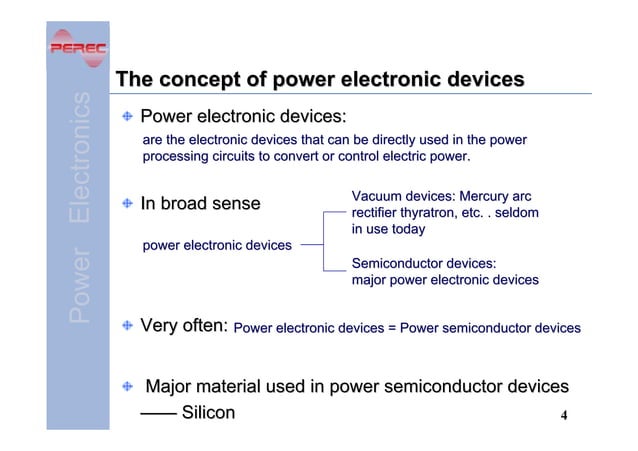 PEREC

Power Electronics

The concept of power electronic devices

Power electronic devices:
are the electronic devices that can be directly used in the power processing circuits to convert or control electric power.

In broad sense

power electronic devices

Vacuum devices: Mercury arc rectifier thyratron, etc. . seldom in use today

Semiconductor devices: major power electronic devices

Very often: Power electronic devices = Power semiconductor devices

Major material used in power semiconductor devices
—— Silicon

4